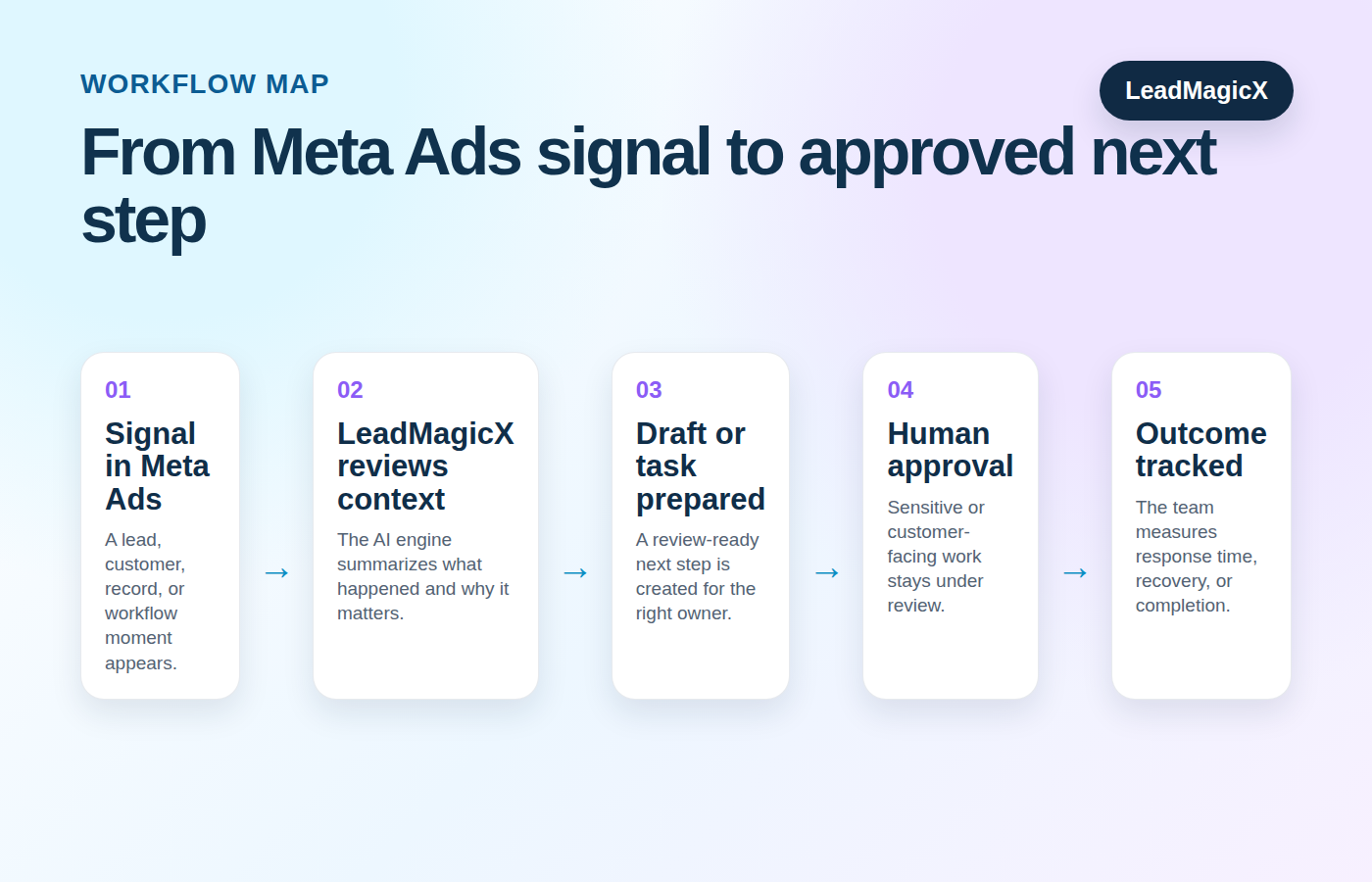 WORKFLOW MAP

LeadMagicX

From Meta Ads signal to approved next step

01
Signal in Meta Ads
A lead, customer, record, or workflow moment appears.

→

02
LeadMagicX reviews context
The AI engine summarizes what happened and why it matters.

→

03
Draft or task prepared
A review-ready next step is created for the right owner.

→

04
Human approval
Sensitive or customer-facing work stays under review.

→

05
Outcome tracked
The team measures response time, recovery, or completion.